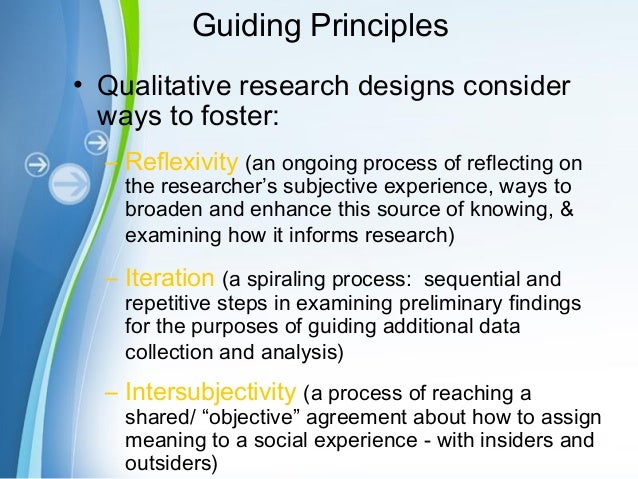 Guiding Principles

• Qualitative research designs consider ways to foster:

– Reflexivity (an ongoing process of reflecting on the researcher's subjective experience, ways to broaden and enhance this source of knowing, & examining how it informs research)

– Iteration (a spiraling process: sequential and repetitive steps in examining preliminary findings for the purposes of guiding additional data collection and analysis)

– Intersubjectivity (a process of reaching a shared/ "objective" agreement about how to assign meaning to a social experience - with insiders and outsiders)